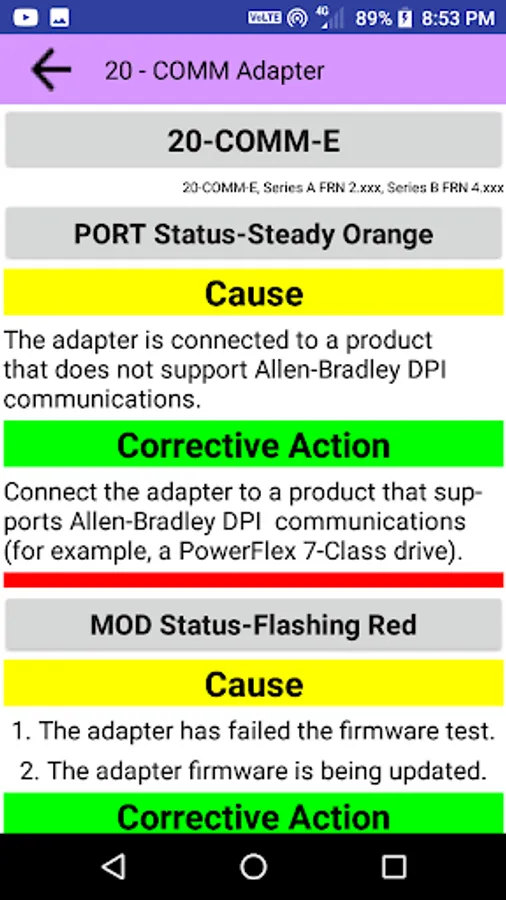 VoLTE 4G 89% 8:53 PM

20 - COMM Adapter

20-COMM-E

20-COMM-E, Series A FRN 2.xxx, Series B FRN 4.xxx

PORT Status-Steady Orange

Cause

The adapter is connected to a product that does not support Allen-Bradley DPI communications.

Corrective Action

Connect the adapter to a product that supports Allen-Bradley DPI communications (for example, a PowerFlex 7-Class drive).

MOD Status-Flashing Red

Cause

1. The adapter has failed the firmware test.

2. The adapter firmware is being updated.

Corrective Action